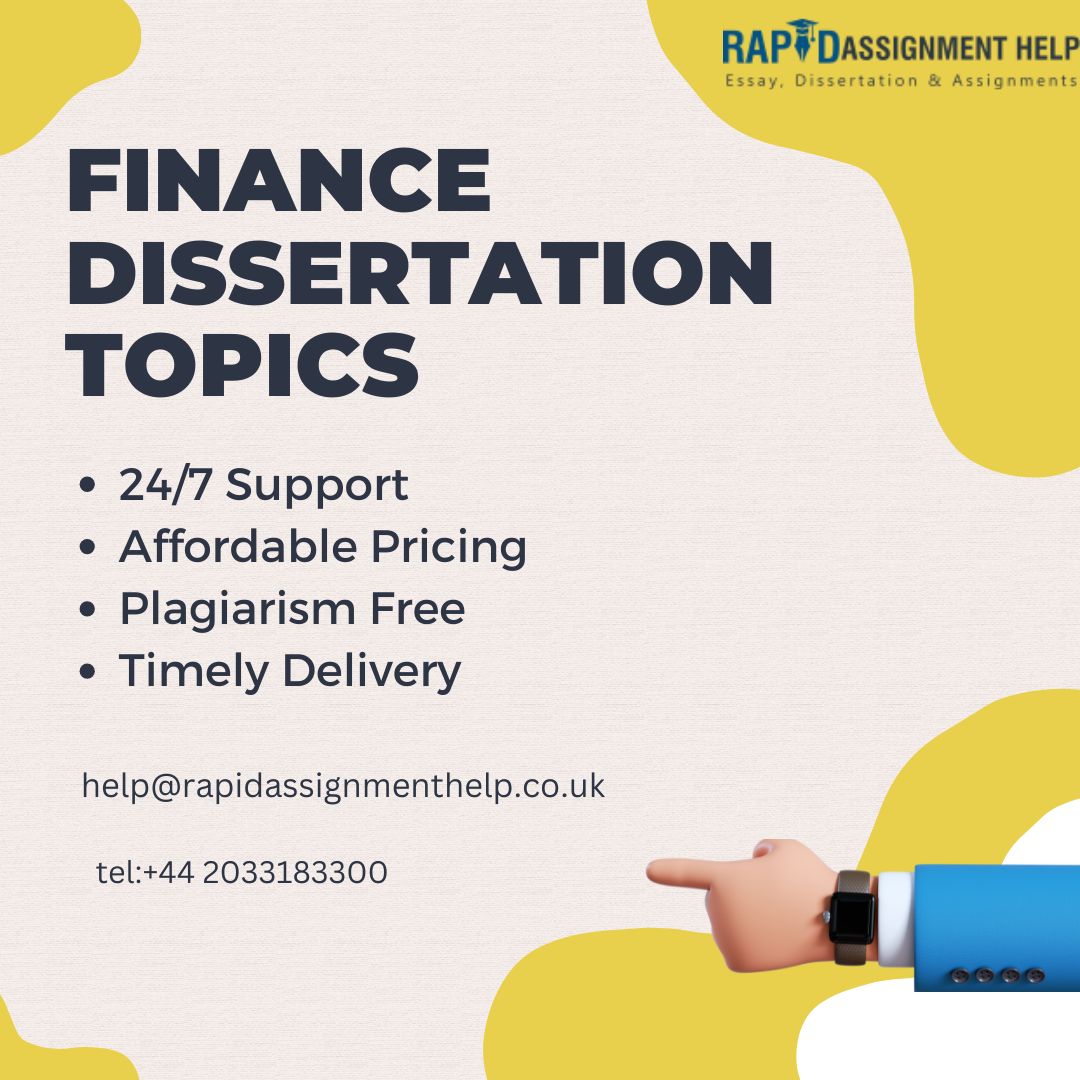 RAPIDASSIGNMENT HELP
Essay, Dissertation & Assignments

FINANCE DISSERTATION TOPICS

• 24/7 Support
• Affordable Pricing
• Plagiarism Free
• Timely Delivery

help@rapidassignmenthelp.co.uk

tel:+44 2033183300